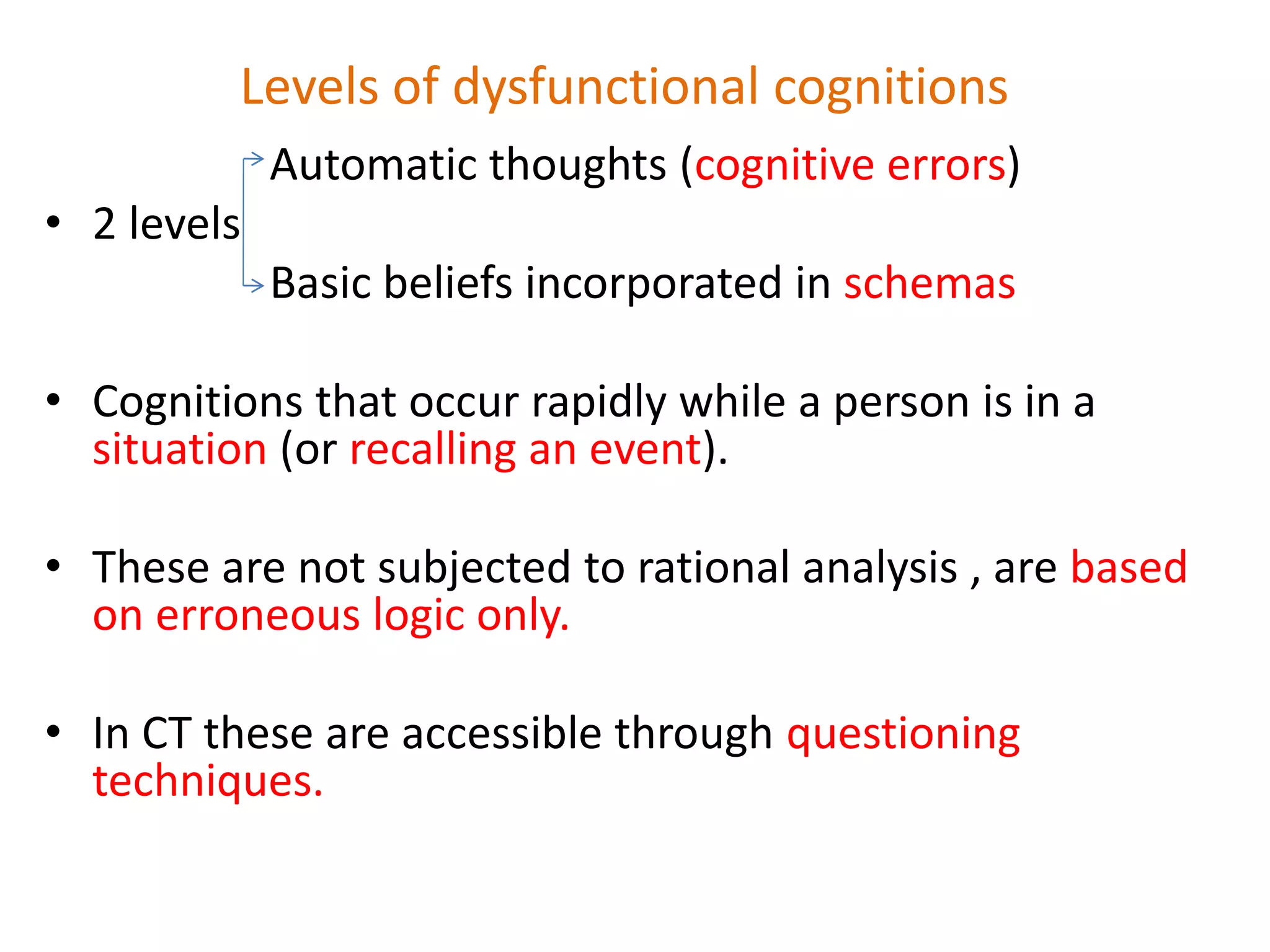 Levels of dysfunctional cognitions

Automatic thoughts (cognitive errors)

• 2 levels

Basic beliefs incorporated in schemas

• Cognitions that occur rapidly while a person is in a situation (or recalling an event).

• These are not subjected to rational analysis , are based on erroneous logic only.

• In CT these are accessible through questioning techniques.